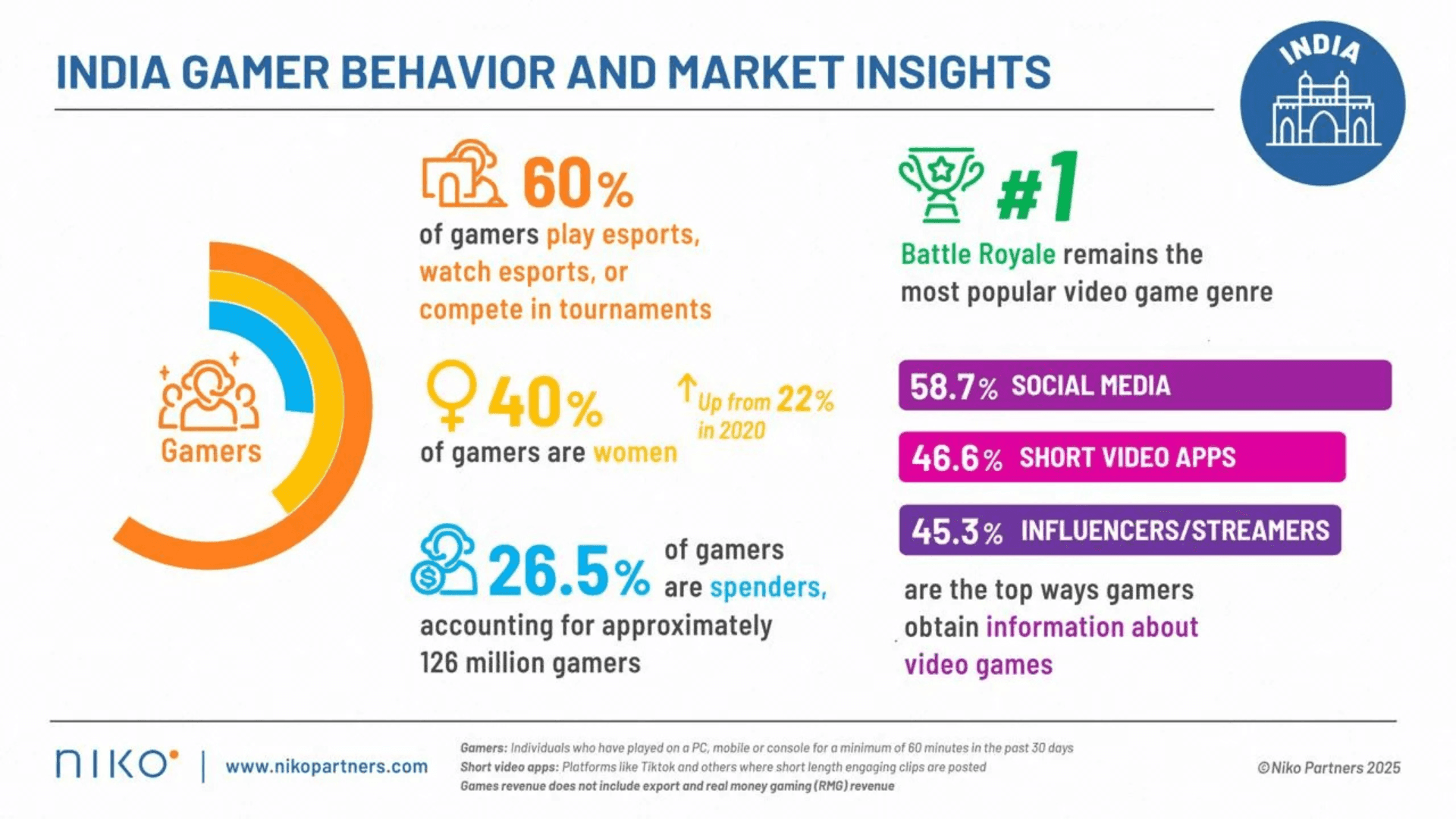 INDIA GAMER BEHAVIOR AND MARKET INSIGHTS

INDIA

Gamers

60%
of gamers play esports, watch esports, or compete in tournaments

40%
of gamers are women

Up from 22% in 2020

26.5% of gamers are spenders, accounting for approximately 126 million gamers

#1
Battle Royale remains the most popular video game genre

58.7% SOCIAL MEDIA

46.6% SHORT VIDEO APPS

45.3% INFLUENCERS/STREAMERS

are the top ways gamers obtain information about video games

niko | www.nikopartners.com

Gamers: Individuals who have played on a PC, mobile or console for a minimum of 60 minutes in the past 30 days
Short video apps: Platforms like Tiktok and others where short length engaging clips are posted
Games revenue does not include export and real money gaming (RMG) revenue

©Niko Partners 2025